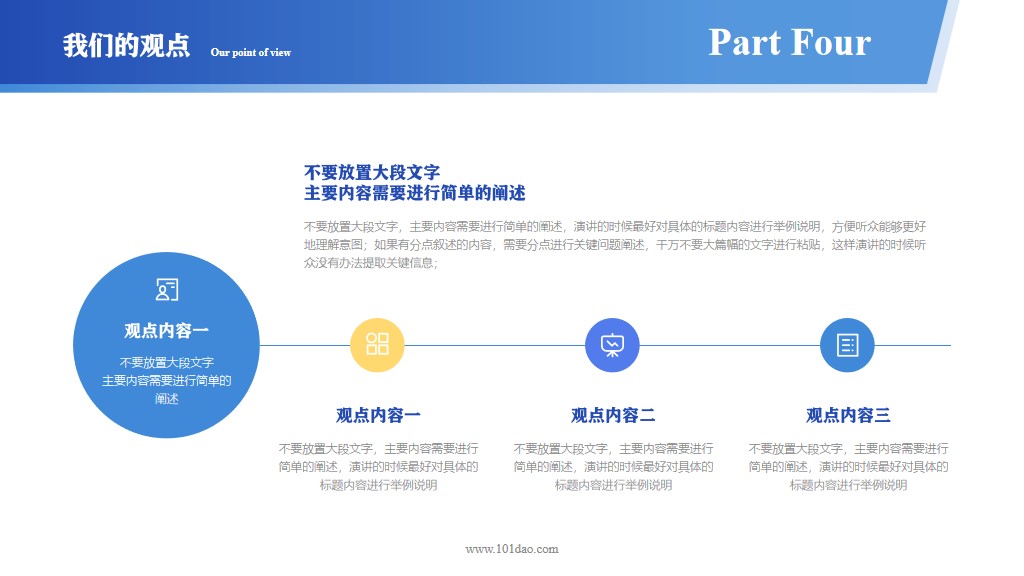 我们的观点 Our point of view

Part Four

不要放置大段文字
主要内容需要进行简单的阐述

不要放置大段文字，主要内容需要进行简单的阐述，演讲的时候最好对具体的标题内容进行举例说明，方便听众能够更好地理解意图；如果有分点叙述的内容，需要分点进行关键问题阐述，千万不要大篇幅的文字进行粘贴，这样演讲的时候听众没有办法提取关键信息；

观点内容一
不要放置大段文字
主要内容需要进行简单的阐述

观点内容一
不要放置大段文字，主要内容需要进行简单的阐述，演讲的时候最好对具体的标题内容进行举例说明

观点内容二
不要放置大段文字，主要内容需要进行简单的阐述，演讲的时候最好对具体的标题内容进行举例说明

观点内容三
不要放置大段文字，主要内容需要进行简单的阐述，演讲的时候最好对具体的标题内容进行举例说明

www.101dao.com